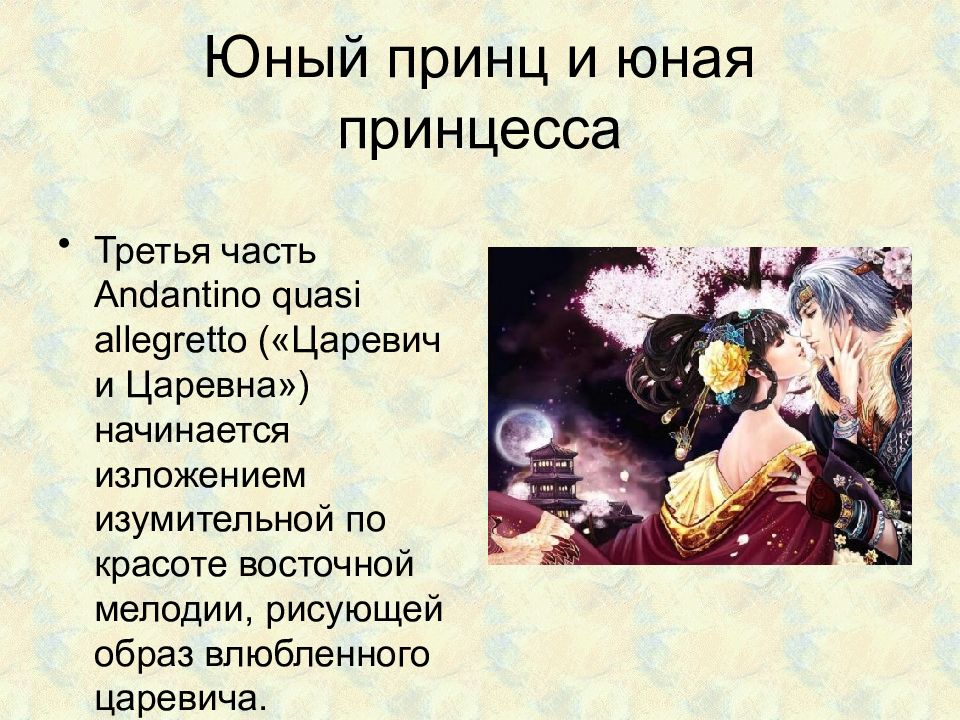 Юный принц и юная принцесса

• Третья часть Andantino quasi allegretto («Царевич и Царевна») начинается изложением изумительной по красоте восточной мелодии, рисующей образ влюбленного царевича.